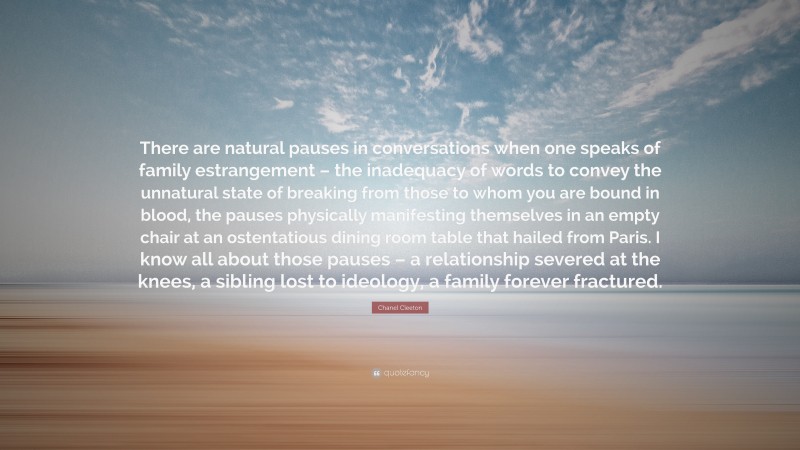 There are natural pauses in conversations when one speaks of family estrangement – the inadequacy of words to convey the unnatural state of breaking from those to whom you are bound in blood, the pauses physically manifesting themselves in an empty chair at an ostentatious dining room table that hailed from Paris. I know all about those pauses – a relationship severed at the knees, a sibling lost to ideology, a family forever fractured.

Chanel Cleeton

quotefancy